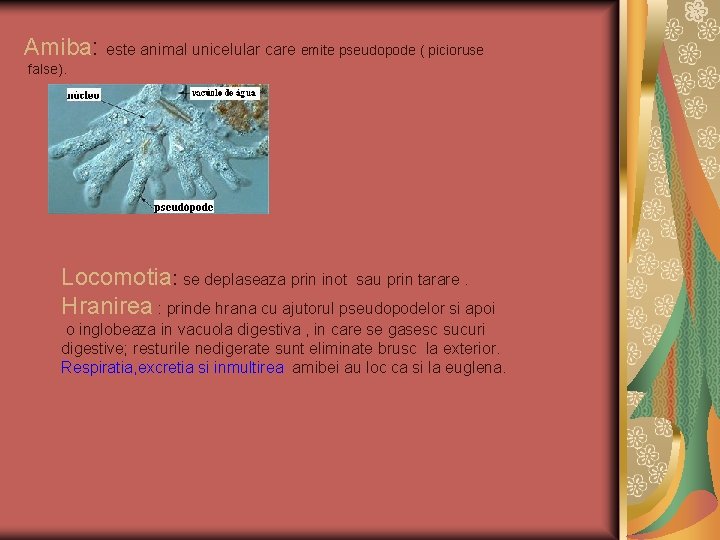 Amiba: este animal unicelular care emite pseudopode ( picioruse false).

núcleo

vacúolo de água

pseudopode

Locomotia: se deplaseaza prin inot sau prin tarare .

Hranirea : prinde hrana cu ajutorul pseudopodelor si apoi o inglobeaza in vacuola digestiva , in care se gasesc sucuri digestive; resturile nedigerate sunt eliminate brusc la exterior.

Respiratia,excretia si inmultirea amibei au loc ca si la euglena.